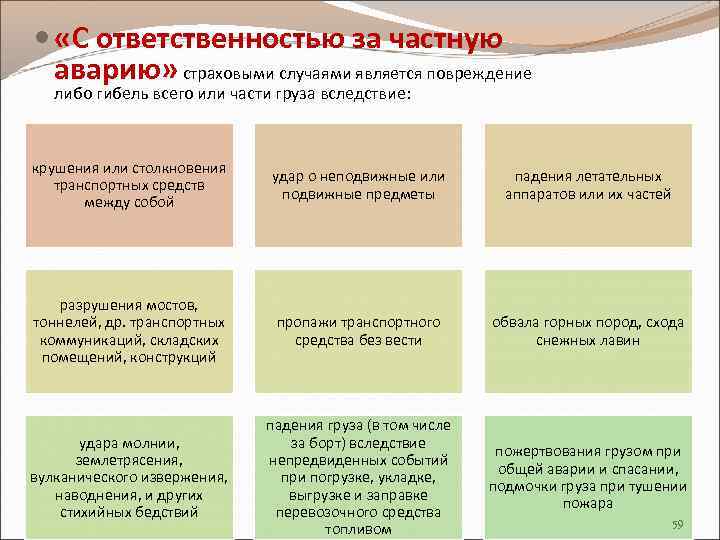 «С ответственностью за частную аварию» страховыми случаями является повреждение либо гибель всего или части груза вследствие:

крушения или столкновения транспортных средств между собой

удар о неподвижные или подвижные предметы

падения летательных аппаратов или их частей

разрушения мостов, тоннелей, др. транспортных коммуникаций, складских помещений, конструкций

пропажи транспортного средства без вести

обвала горных пород, схода снежных лавин

удара молнии, землетрясения, вулканического извержения, наводнения, и других стихийных бедствий

падения груза (в том числе за борт) вследствие непредвиденных событий при погрузке, укладке, выгрузке и заправке перевозочного средства топливом

пожертвования грузом при общей аварии и спасании, подмочки груза при тушении пожара

59